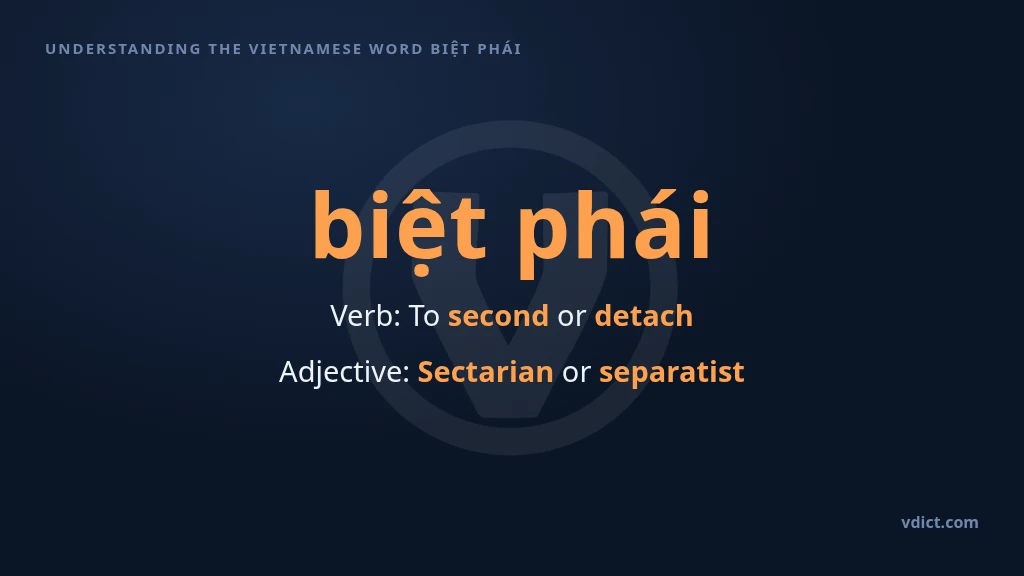 UNDERSTANDING THE VIETNAMESE WORD BIỆT PHÁI

biệt phái

Verb: To second or detach

Adjective: Sectarian or separatist

vdict.com